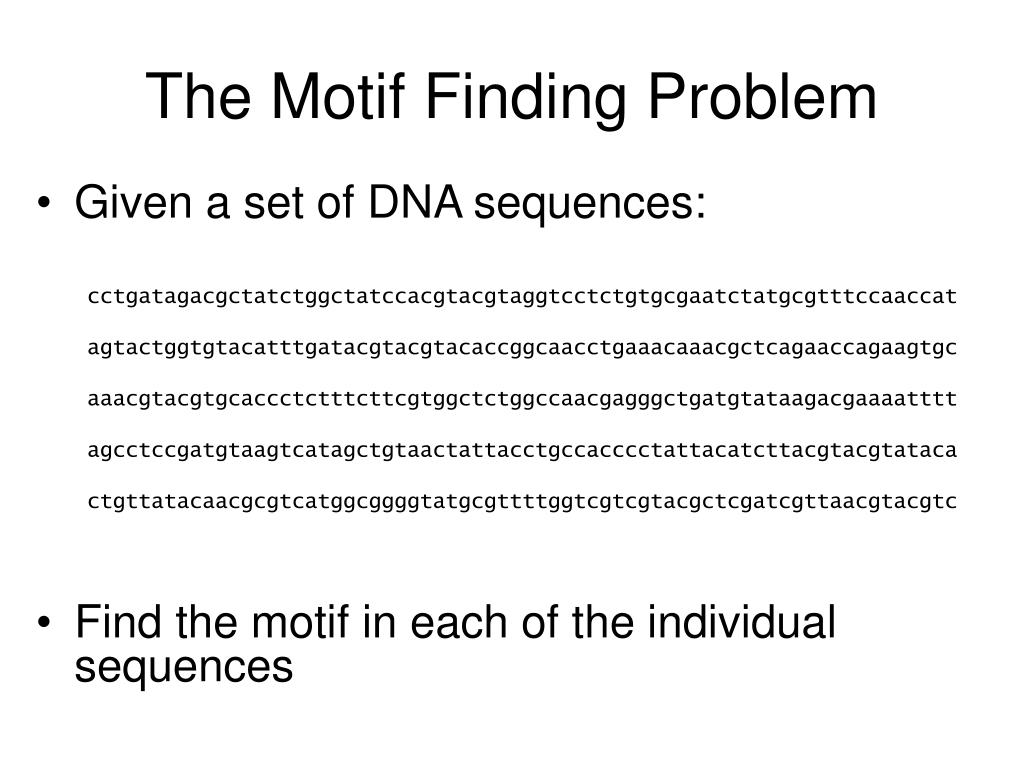 The Motif Finding Problem

• Given a set of DNA sequences:

cctgatagacgctatctggctatccacgtacgtaggtcctctgtgcgaatctatgcgtttccaaccat

agtactggtgtacatttgatacgtacgtacaccggcaacctgaaacaaacgctcagaaccagaagtgc

aaacgtacgtgcaccctctttcttcgtggctctggccaacgagggctgatgtataagacgaaaatttt

agcctccgatgtaagtcatagctgtaactattacctgccacccctattacatcttacgtacgtataca

ctgttatacaacgcgtcatggcggggtatgcgttttggtcgtcgtacgctcgatcgttaacgtacgtc

• Find the motif in each of the individual sequences